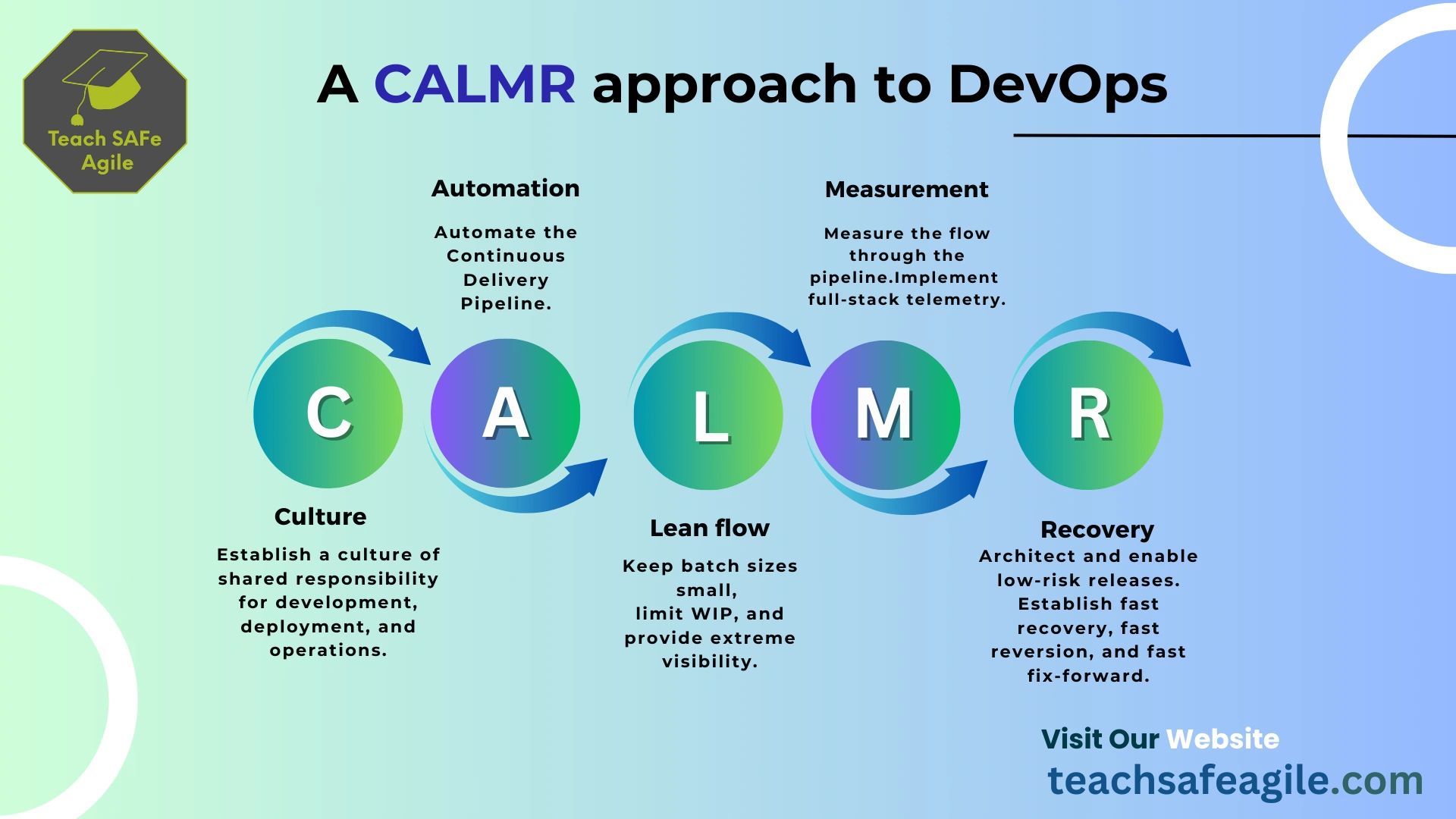 Teach SAFe Agile

A CALMR approach to DevOps

Automation

Automate the Continuous Delivery Pipeline.

Measurement

Measure the flow through the pipeline.Implement full-stack telemetry.

C A L M R

Culture

Establish a culture of shared responsibility for development, deployment, and operations.

Lean flow

Keep batch sizes small, limit WIP, and provide extreme visibility.

Recovery

Architect and enable low-risk releases. Establish fast recovery, fast reversion, and fast fix-forward.

Visit Our Website

teachsafeagile.com